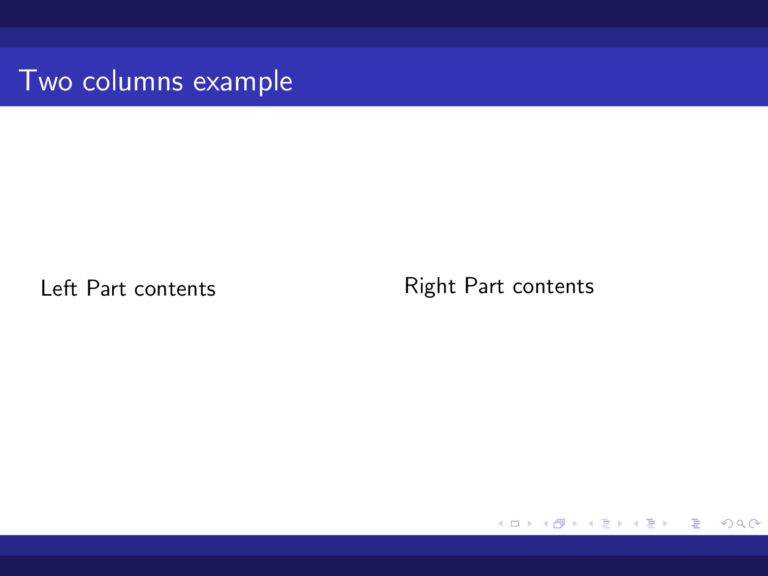 Two columns example

Left Part contents

Right Part contents